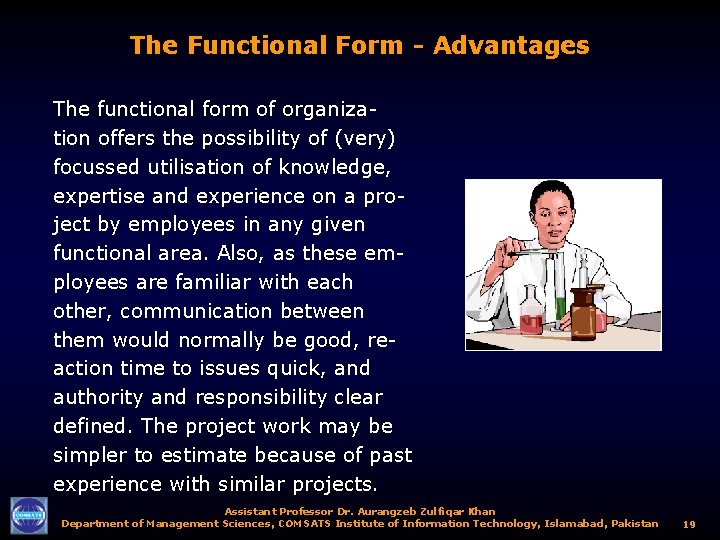 The Functional Form - Advantages

The functional form of organization offers the possibility of (very) focussed utilisation of knowledge, expertise and experience on a project by employees in any given functional area. Also, as these employees are familiar with each other, communication between them would normally be good, reaction time to issues quick, and authority and responsibility clear defined. The project work may be simpler to estimate because of past experience with similar projects.

COMSATS

Assistant Professor Dr. Aurangzeb Zulfiqar Khan
Department of Management Sciences, COMSATS Institute of Information Technology, Islamabad, Pakistan 19